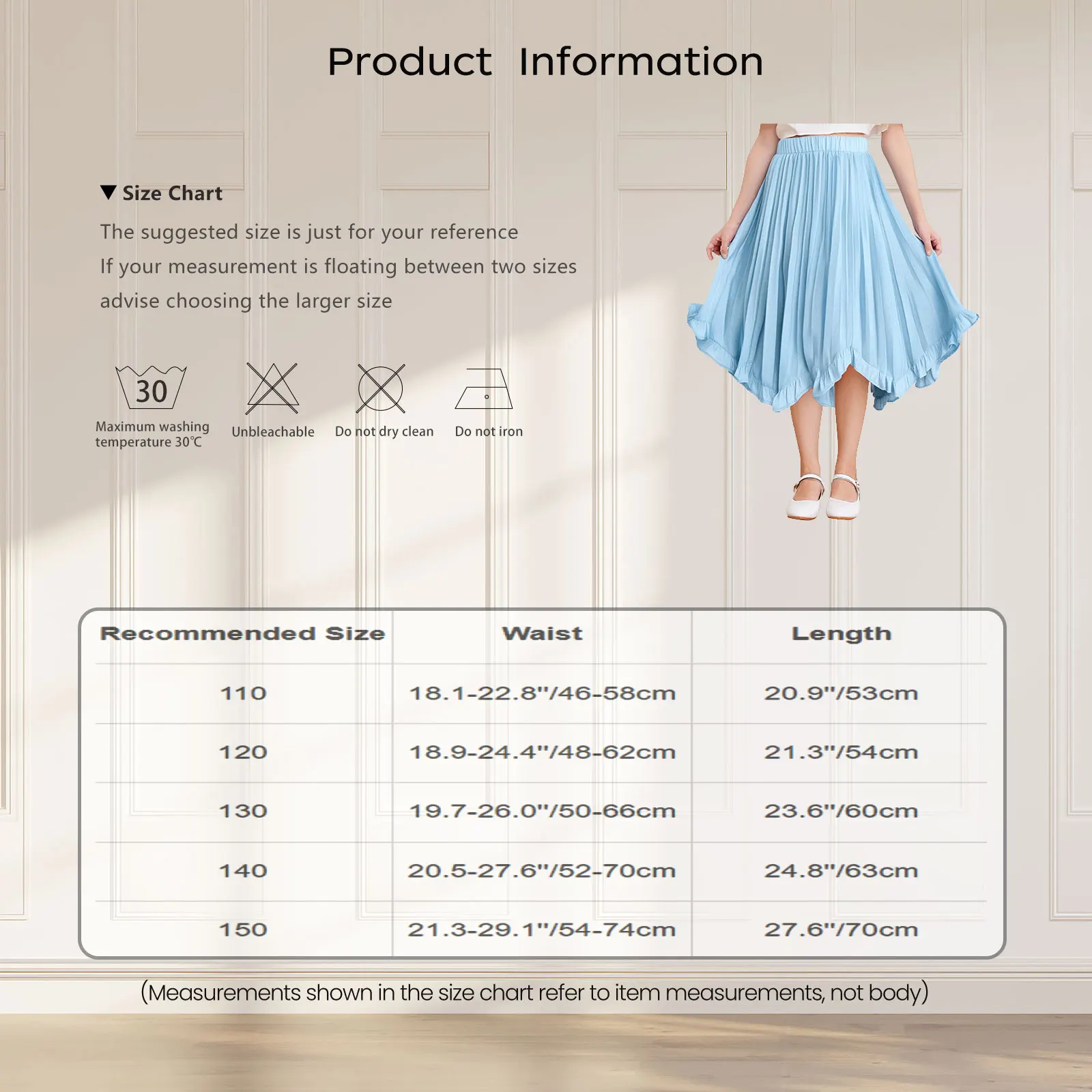 Product Information

▼ Size Chart

The suggested size is just for your reference
If your measurement is floating between two sizes
advise choosing the larger size

30
Maximum washing temperature 30℃

Unbleachable

Do not dry clean

Do not iron

| Recommended Size | Waist | Length |
|---|---|---|
| 110 | 18.1-22.8"/46-58cm | 20.9"/53cm |
| 120 | 18.9-24.4"/48-62cm | 21.3"/54cm |
| 130 | 19.7-26.0"/50-66cm | 23.6"/60cm |
| 140 | 20.5-27.6"/52-70cm | 24.8"/63cm |
| 150 | 21.3-29.1"/54-74cm | 27.6"/70cm |

(Measurements shown in the size chart refer to item measurements, not body)